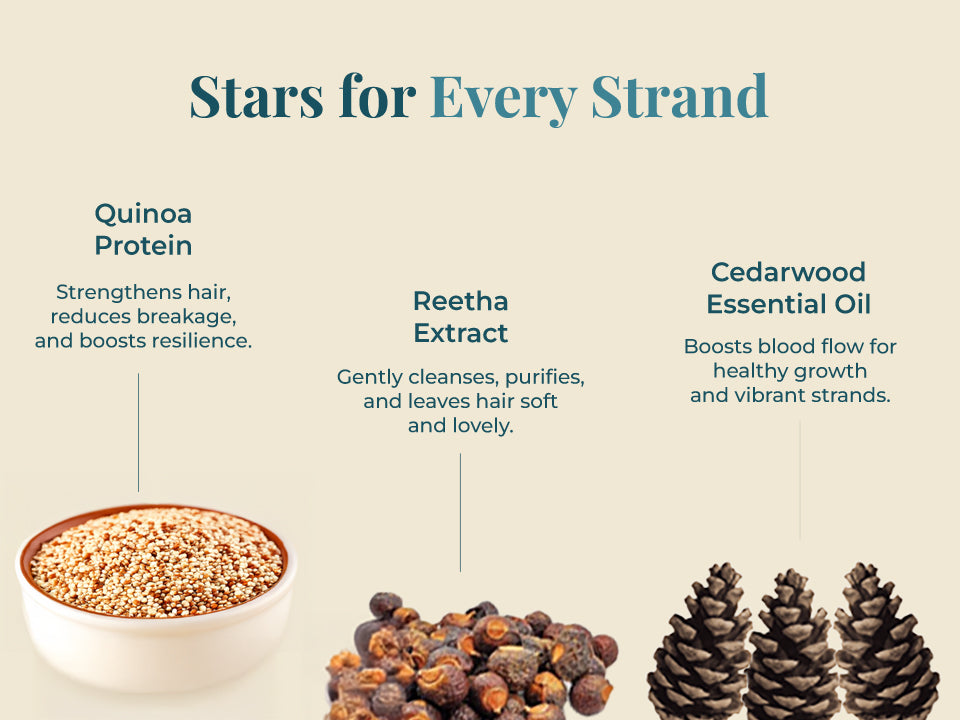 Stars for Every Strand

Quinoa Protein

Strengthens hair, reduces breakage, and boosts resilience.

Reetha Extract

Gently cleanses, purifies, and leaves hair soft and lovely.

Cedarwood Essential Oil

Boosts blood flow for healthy growth and vibrant strands.